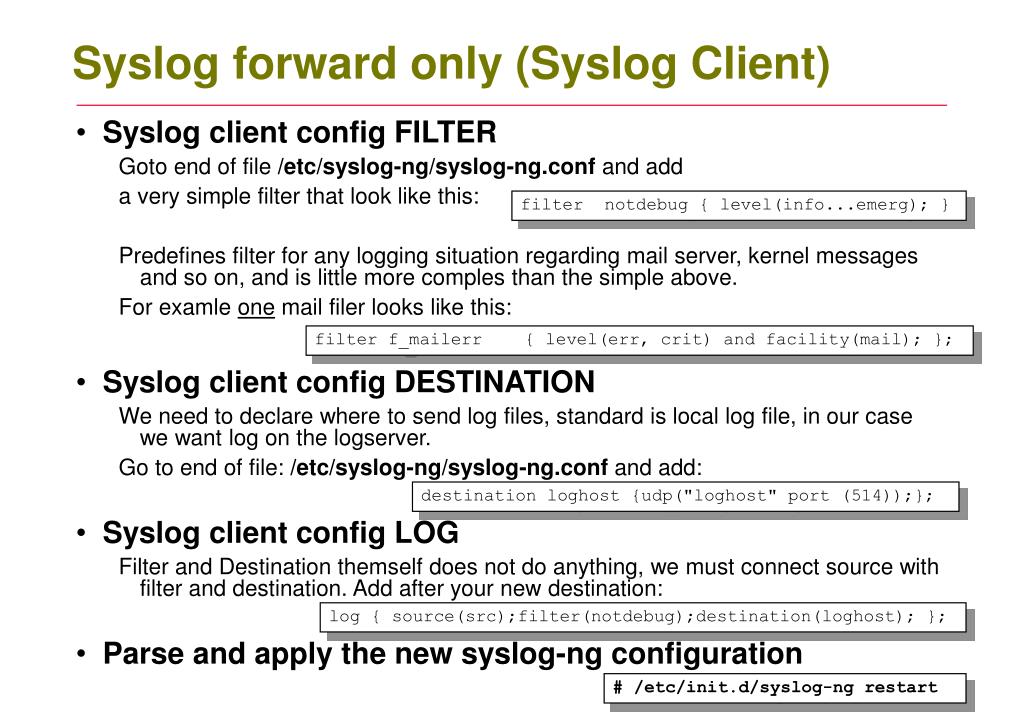 Syslog forward only (Syslog Client)

• Syslog client config FILTER

Goto end of file /etc/syslog-ng/syslog-ng.conf and add a very simple filter that look like this:

filter notdebug { level(info...emerg); }

Predefines filter for any logging situation regarding mail server, kernel messages and so on, and is little more comples than the simple above.

For examle one mail filer looks like this:

filter f_mailerr { level(err, crit) and facility(mail); };

• Syslog client config DESTINATION

We need to declare where to send log files, standard is local log file, in our case we want log on the logserver.

Go to end of file: /etc/syslog-ng/syslog-ng.conf and add:

destination loghost {udp("loghost" port (514));};

• Syslog client config LOG

Filter and Destination themself does not do anything, we must connect source with filter and destination. Add after your new destination:

log { source(src);filter(notdebug);destination(loghost); };

• Parse and apply the new syslog-ng configuration

# /etc/init.d/syslog-ng restart